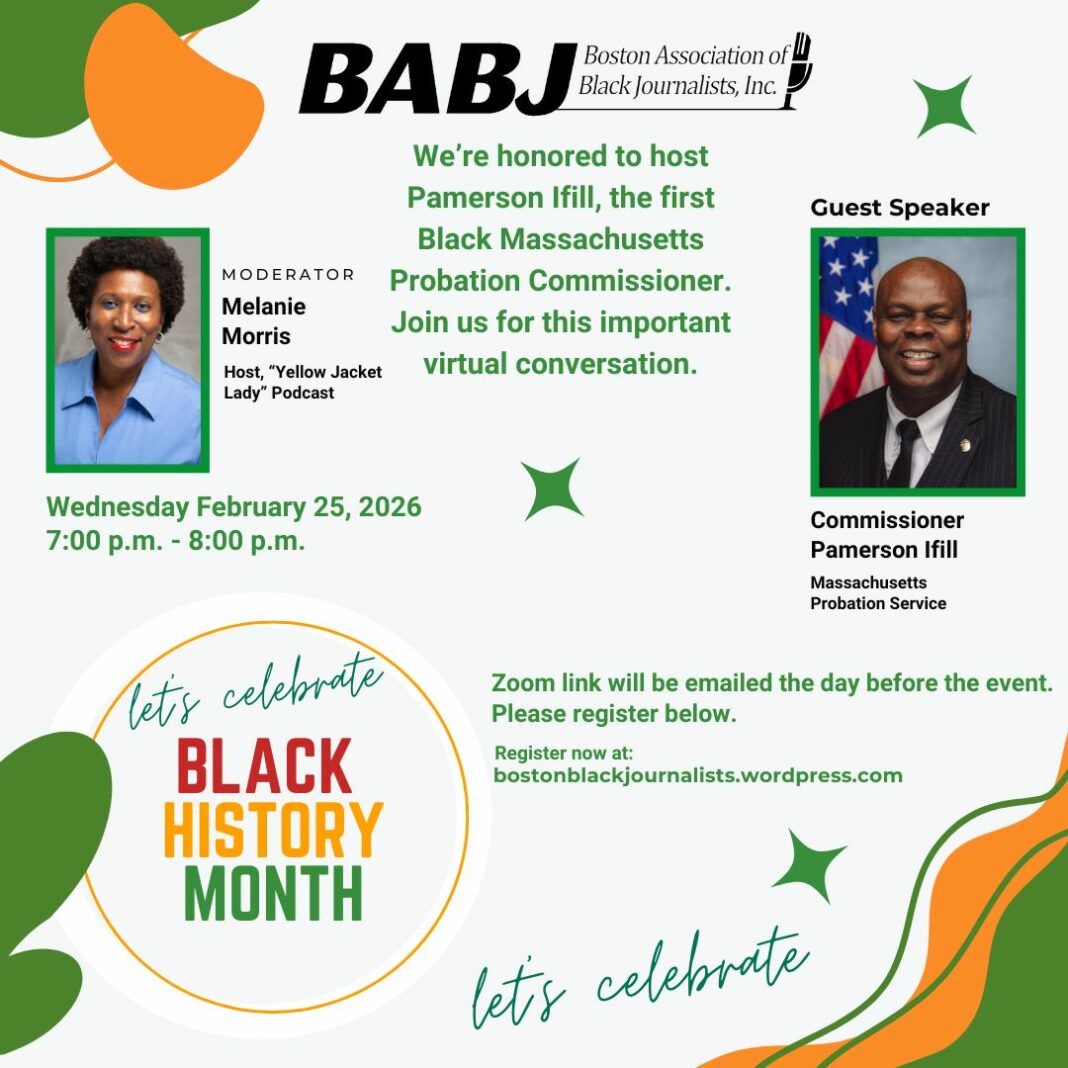 BABJ Boston Association of Black Journalists, Inc.

We're honored to host Pamerson Ifill, the first Black Massachusetts Probation Commissioner. Join us for this important virtual conversation.

MODERATOR
Melanie Morris
Host, "Yellow Jacket Lady" Podcast

Guest Speaker

Commissioner Pamerson Ifill
Massachusetts Probation Service

Wednesday February 25, 2026
7:00 p.m. - 8:00 p.m.

let's celebrate
BLACK HISTORY MONTH

Zoom link will be emailed the day before the event. Please register below.

Register now at:
bostonblackjournalists.wordpress.com

let's celebrate